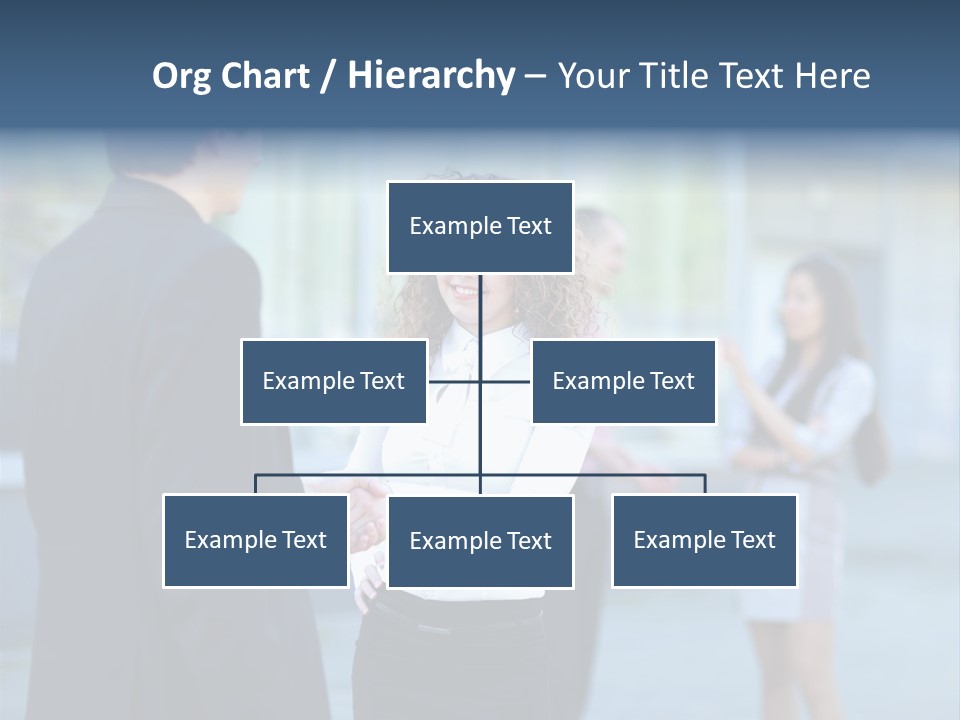 Org Chart / Hierarchy – Your Title Text Here

Example Text

Example Text

Example Text

Example Text

Example Text

Example Text